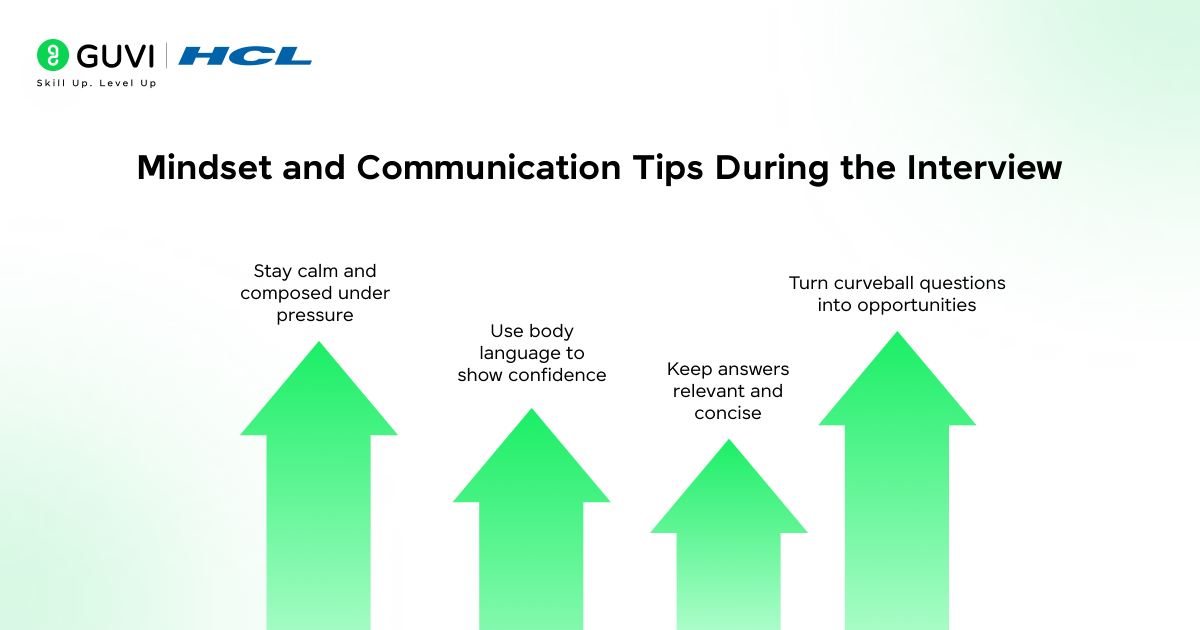 GUVI | HCL
Skill Up. Level Up

Mindset and Communication Tips During the Interview

Stay calm and composed under pressure

Use body language to show confidence

Keep answers relevant and concise

Turn curveball questions into opportunities